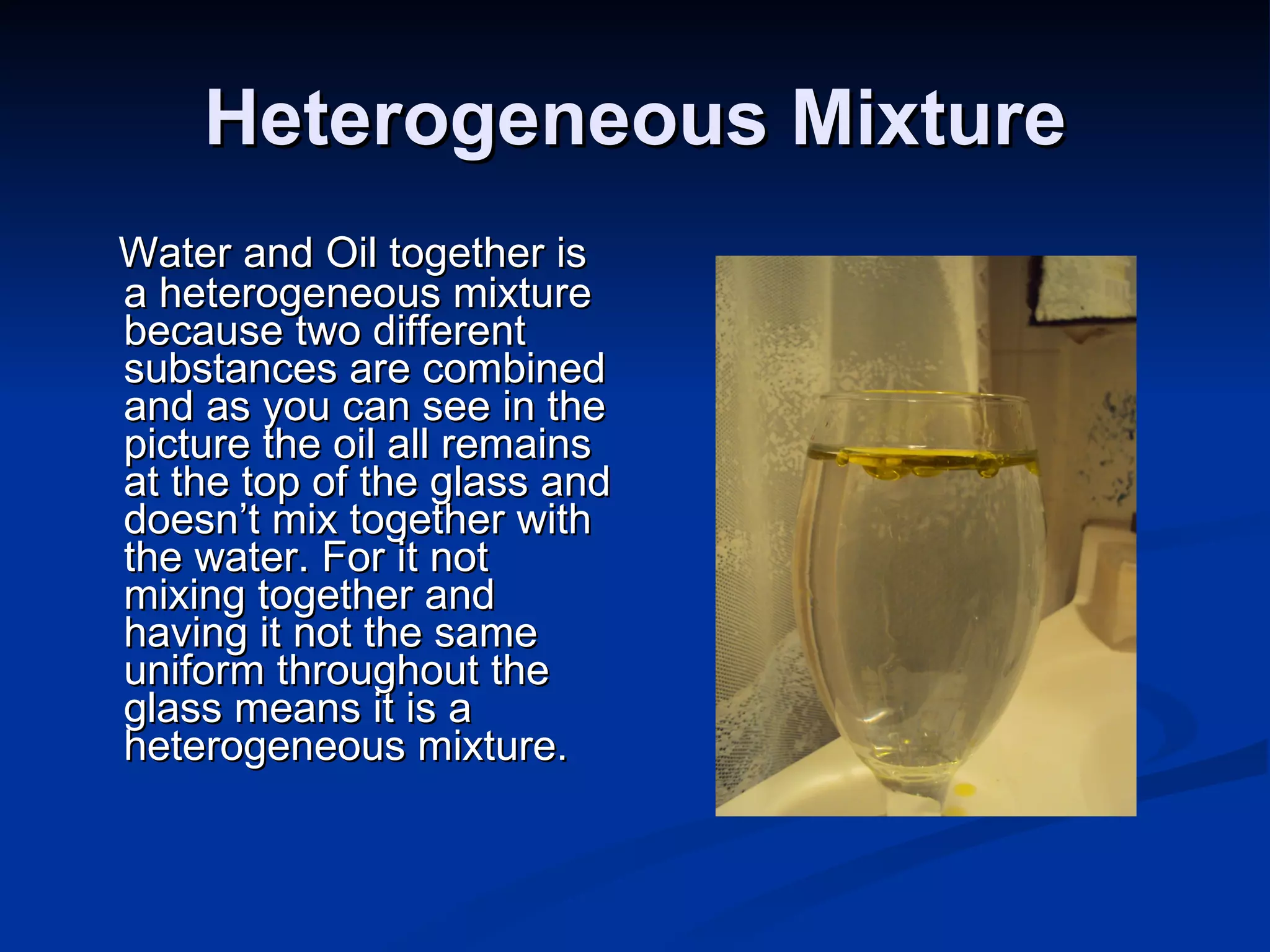 Heterogeneous Mixture

Water and Oil together is a heterogeneous mixture because two different substances are combined and as you can see in the picture the oil all remains at the top of the glass and doesn’t mix together with the water. For it not mixing together and having it not the same uniform throughout the glass means it is a heterogeneous mixture.